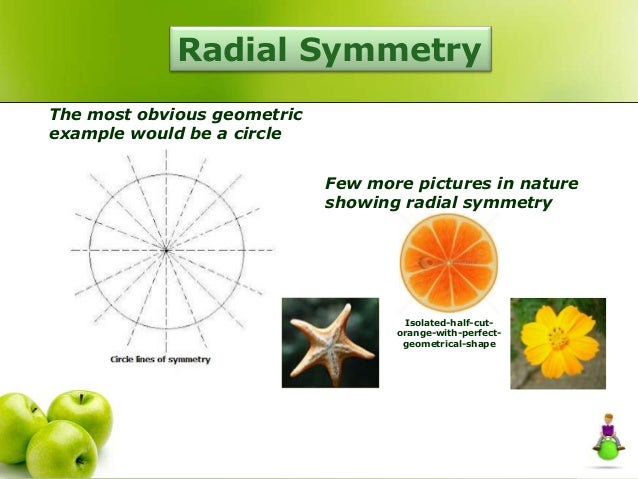 Radial Symmetry

The most obvious geometric example would be a circle

Circle lines of symmetry

Few more pictures in nature showing radial symmetry

Isolated-half-cut-orange-with-perfect-geometrical-shape